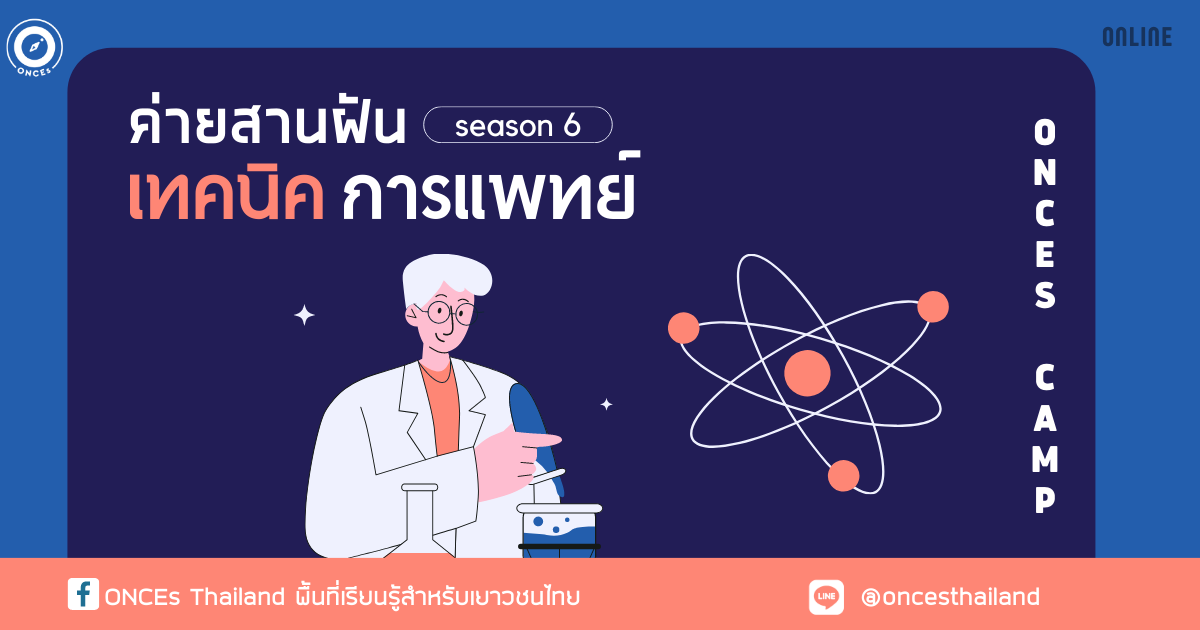 ONCES

ONLINE

ค่ายสานฝัน season 6
เทคนิค การแพทย์

ONCES CAMP

ONCEs Thailand พื้นที่เรียนรู้สำหรับเยาวชนไทย

LINE @oncesthailand